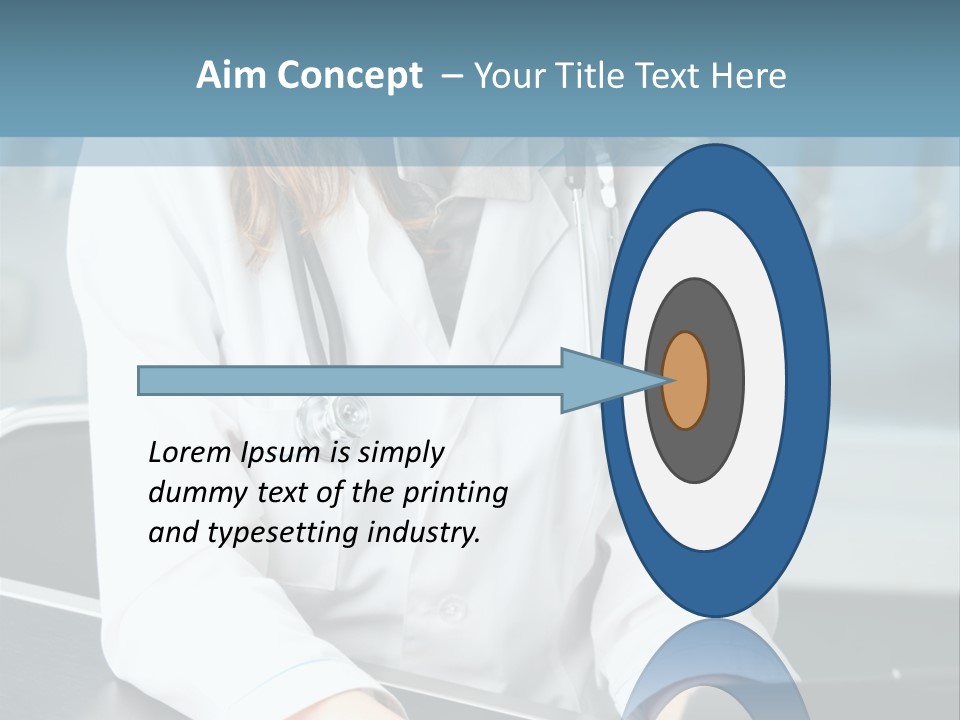 Aim Concept – Your Title Text Here

Lorem Ipsum is simply dummy text of the printing and typesetting industry.